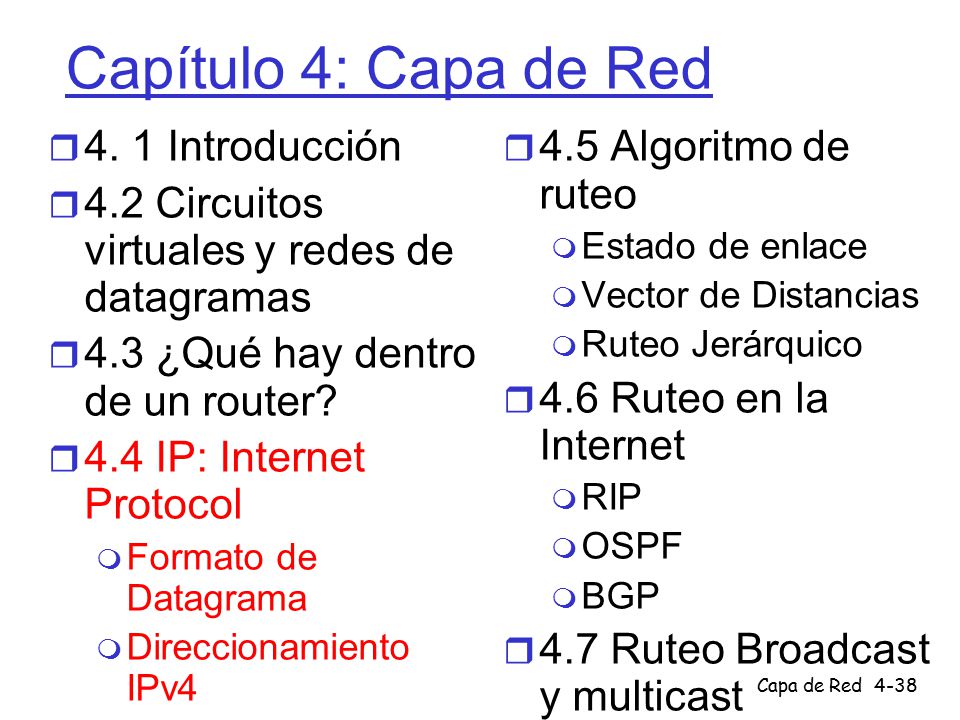 Capítulo 4: Capa de Red

4. 1 Introducción

4.2 Circuitos virtuales y redes de datagramas

4.3 ¿Qué hay dentro de un router?

4.4 IP: Internet Protocol

Formato de Datagrama

Direccionamiento IPv4

4.5 Algoritmo de ruteo

Estado de enlace

Vector de Distancias

Ruteo Jerárquico

4.6 Ruteo en la Internet

RIP

OSPF

BGP

4.7 Ruteo Broadcast y multicast

Capa de Red 4-38